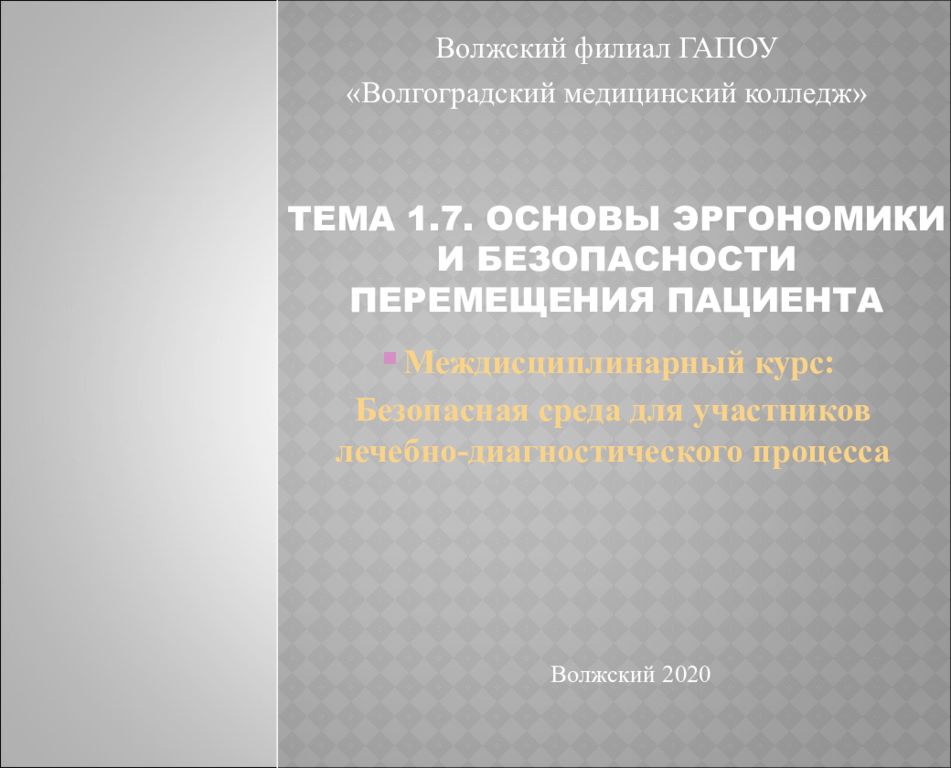 Волжский филиал ГАПОУ

«Волгоградский медицинский колледж»

ТЕМА 1.7. ОСНОВЫ ЭРГОНОМИКИ И БЕЗОПАСНОСТИ ПЕРЕМЕЩЕНИЯ ПАЦИЕНТА

Междисциплинарный курс:
Безопасная среда для участников лечебно-диагностического процесса

Волжский 2020